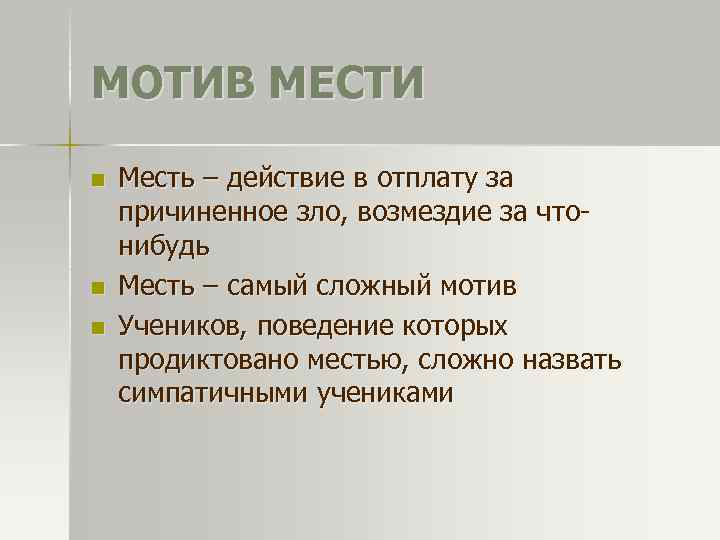 МОТИВ МЕСТИ

Месть – действие в отплату за причиненное зло, возмездие за что-нибудь

Месть – самый сложный мотив

Учеников, поведение которых продиктовано местью, сложно назвать симпатичными учениками